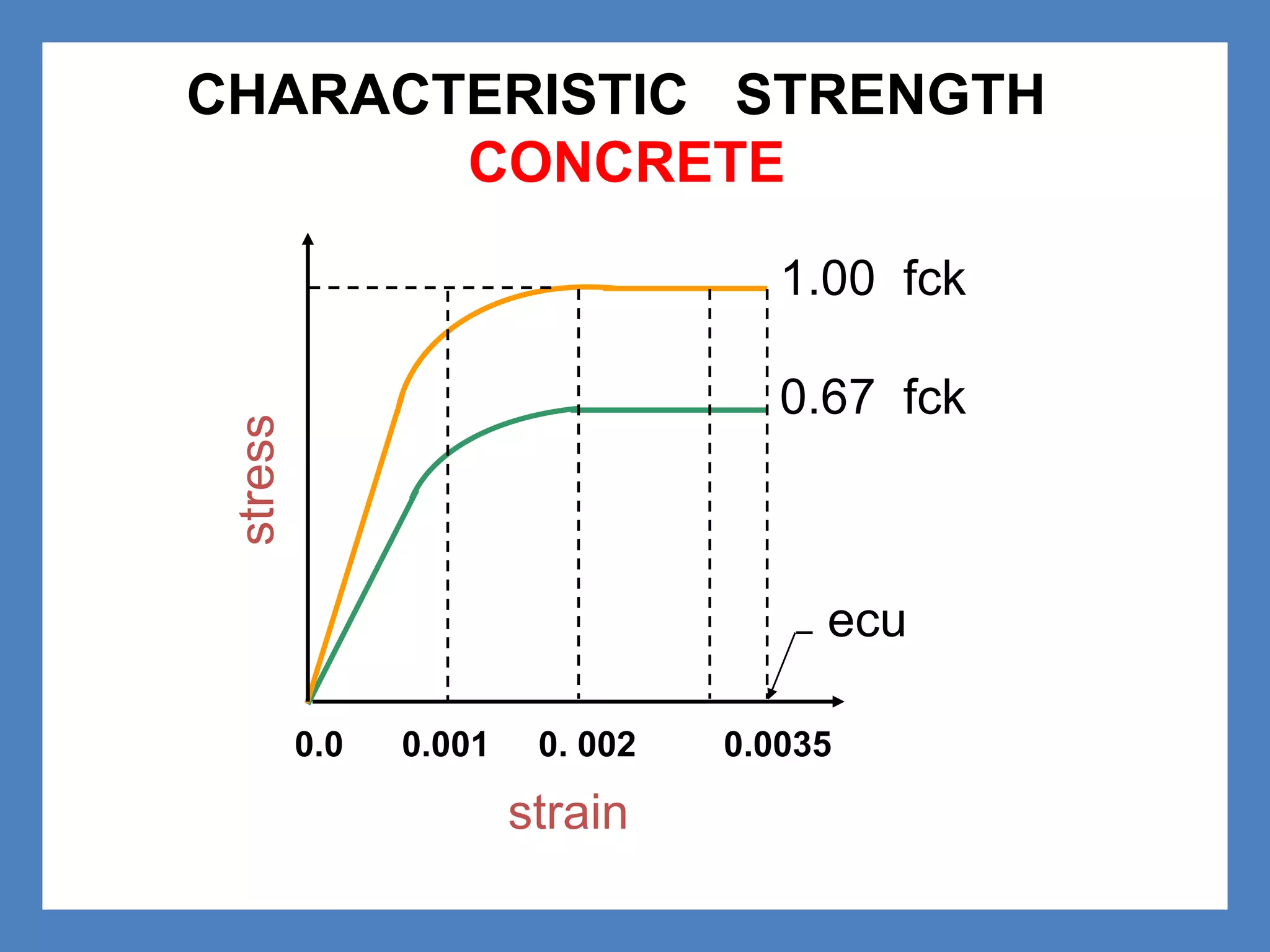 CHARACTERISTIC STRENGTH
CONCRETE

1.00 fck

0.67 fck

stress

ecu

0.0
0.001
0. 002
0.0035

strain